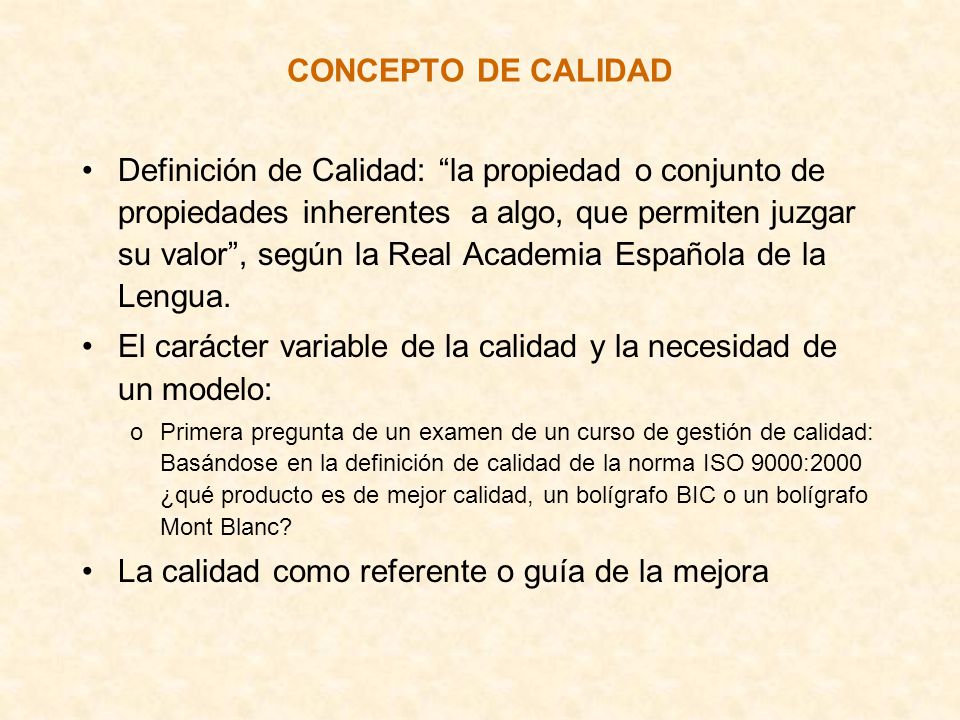 CONCEPTO DE CALIDAD

• Definición de Calidad: “la propiedad o conjunto de propiedades inherentes a algo, que permiten juzgar su valor”, según la Real Academia Española de la Lengua.

• El carácter variable de la calidad y la necesidad de un modelo:

o Primera pregunta de un examen de un curso de gestión de calidad: Basándose en la definición de calidad de la norma ISO 9000:2000 ¿qué producto es de mejor calidad, un bolígrafo BIC o un bolígrafo Mont Blanc?

• La calidad como referente o guía de la mejora